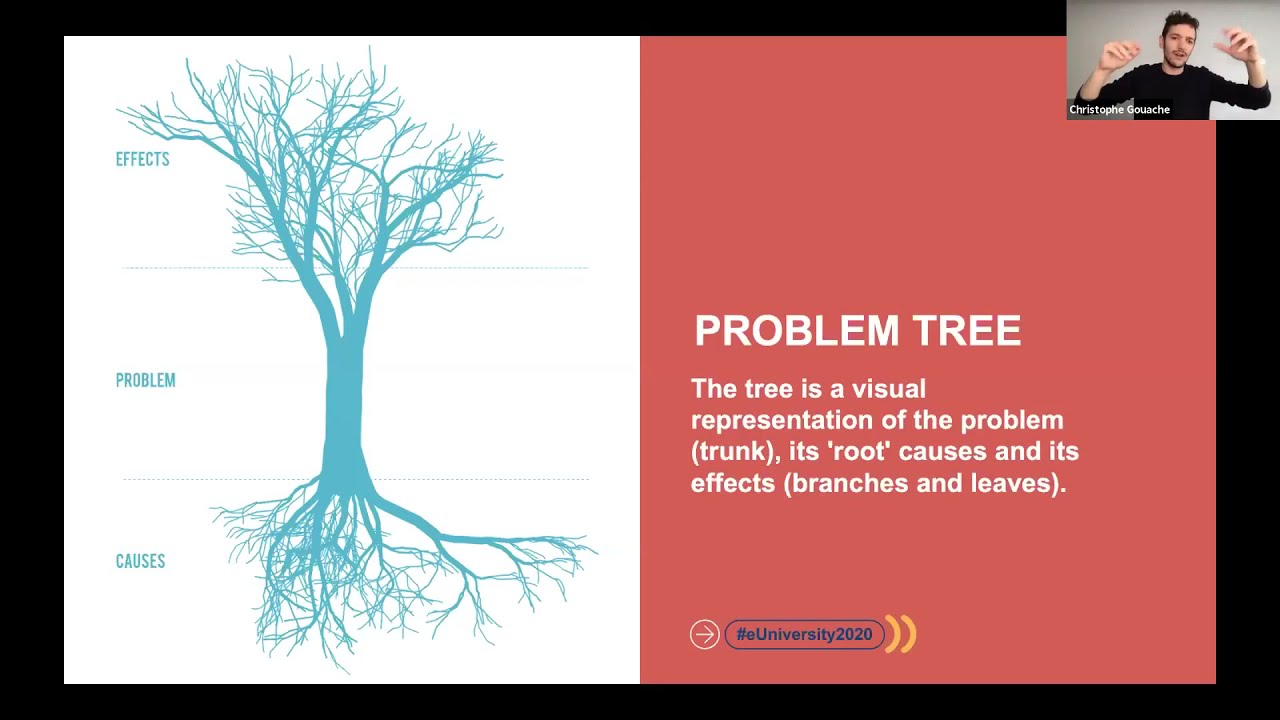 EFFECTS

PROBLEM

CAUSES

PROBLEM TREE

The tree is a visual representation of the problem (trunk), its 'root' causes and its effects (branches and leaves).

#eUniversity2020

Christophe Gouache